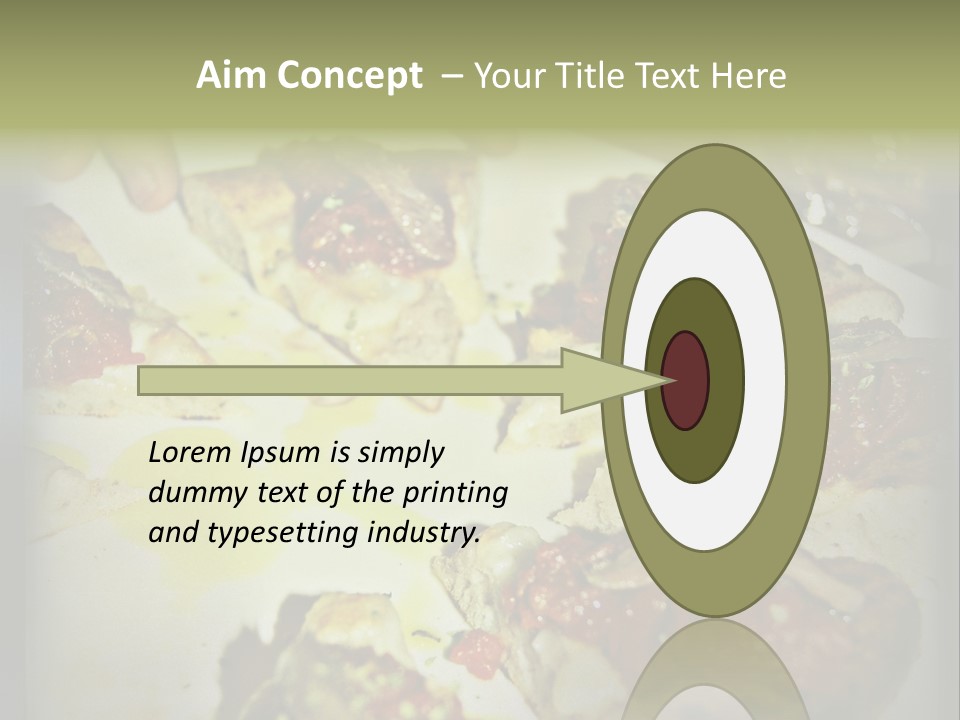 Aim Concept – Your Title Text Here

Lorem Ipsum is simply dummy text of the printing and typesetting industry.